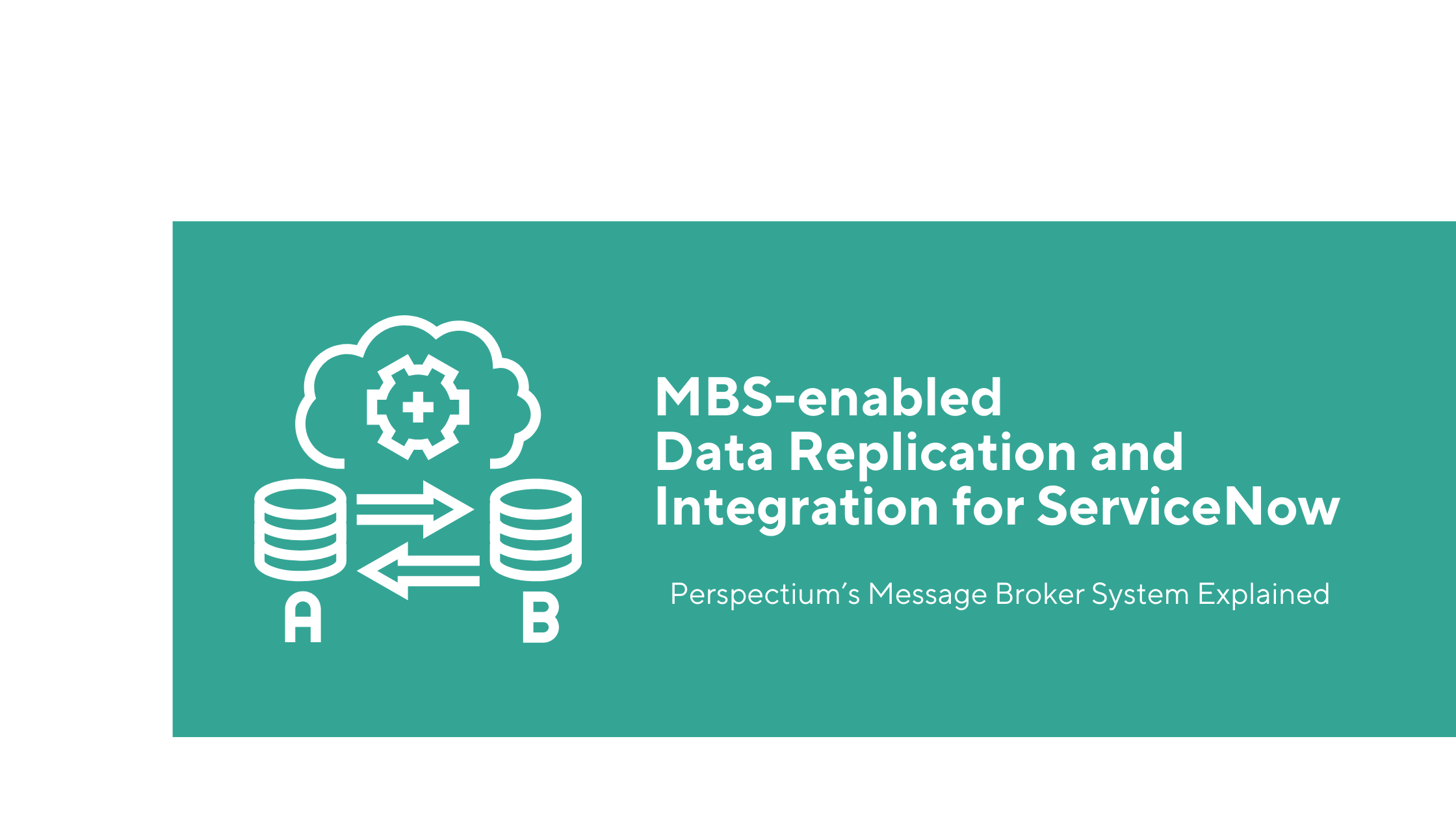 A

B

MBS-enabled
Data Replication and
Integration for ServiceNow

Perspectium's Message Broker System Explained